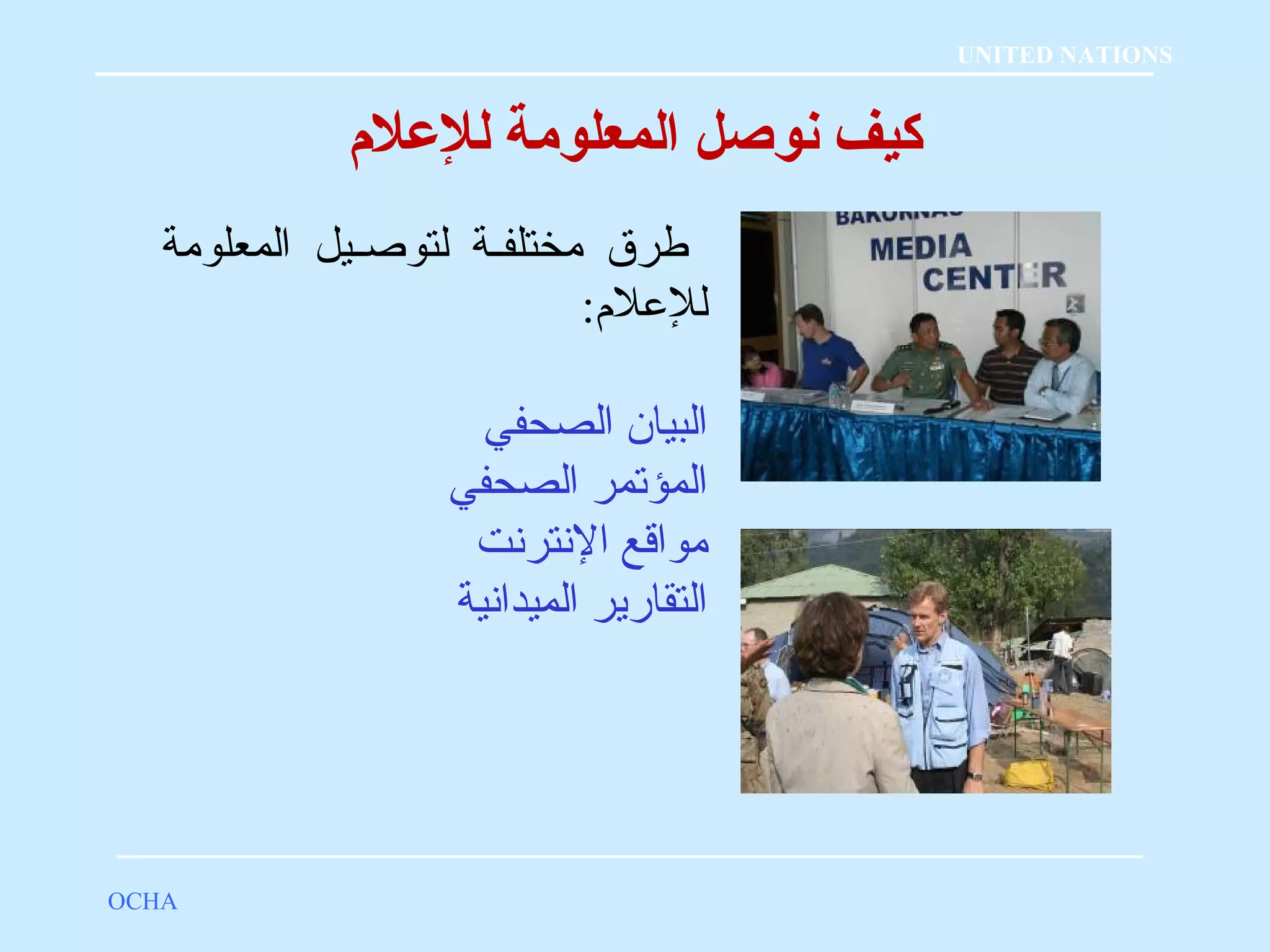 UNITED NATIONS

كيف نوصل المعلومة للإعلام

طرق مختلفة لتوصيل المعلومة للإعلام:

البيان الصحفي
المؤتمر الصحفي
مواقع الإنترنت
التقارير الميدانية

BAKORNAS
MEDIA
CENTER

OCHA